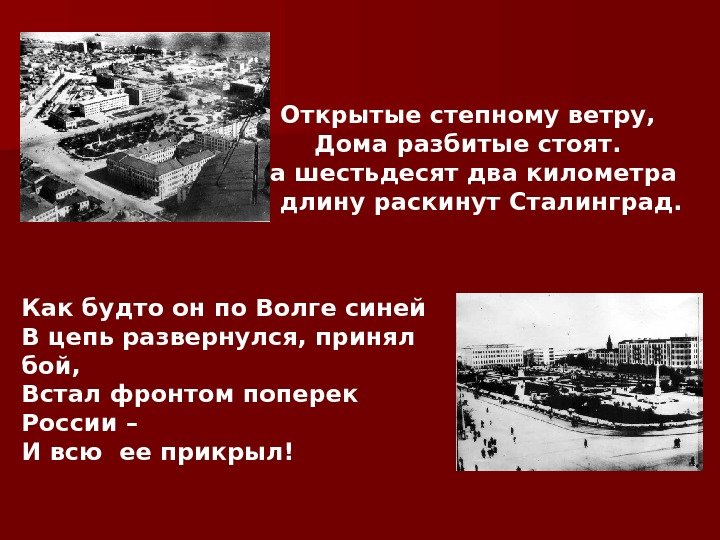 Открытые степному ветру,
Дома разбитые стоят.
а шестьдесят два километра
длину раскинут Сталинград.

Как будто он по Волге синей
В цепь развернулся, принял бой,
Встал фронтом поперек России –
И всю ее прикрыл!